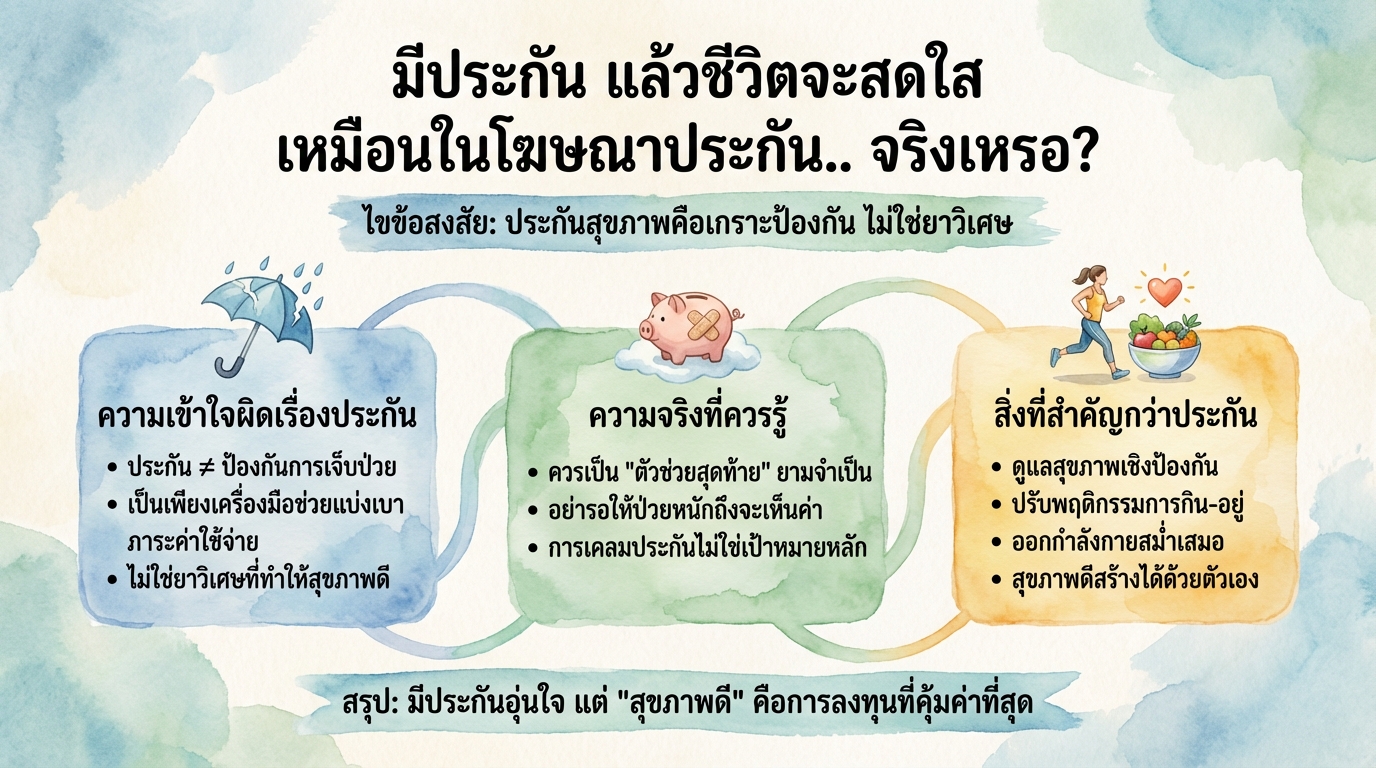 มีประกัน แล้วชีวิตจะสดใส
เหมือนในโฆษณาประกัน.. จริงเหรอ?

ไขข้อสงสัย: ประกันสุขภาพคือเกราะป้องกัน ไม่ใช่ยาวิเศษ

ความเข้าใจผิดเรื่องประกัน
• ประกัน ≠ ป้องกันการเจ็บป่วย
• เป็นเพียงเครื่องมือช่วยแบ่งเบาภาระค่าใช้จ่าย
• ไม่ใช่ยาวิเศษที่ทำให้สุขภาพดี

ความจริงที่ควรรู้
• ควรเป็น "ตัวช่วยสุดท้าย" ยามจำเป็น
• อย่ารอให้ป่วยหนักถึงจะเห็นค่า
• การเคลมประกันไม่ใช่เป้าหมายหลัก

สิ่งที่สำคัญกว่าประกัน
• ดูแลสุขภาพเชิงป้องกัน
• ปรับพฤติกรรมการกิน-อยู่
• ออกกำลังกายสม่ำเสมอ
• สุขภาพดีสร้างได้ด้วยตัวเอง

สรุป: มีประกันอุ่นใจ แต่ "สุขภาพดี" คือการลงทุนที่คุ้มค่าที่สุด